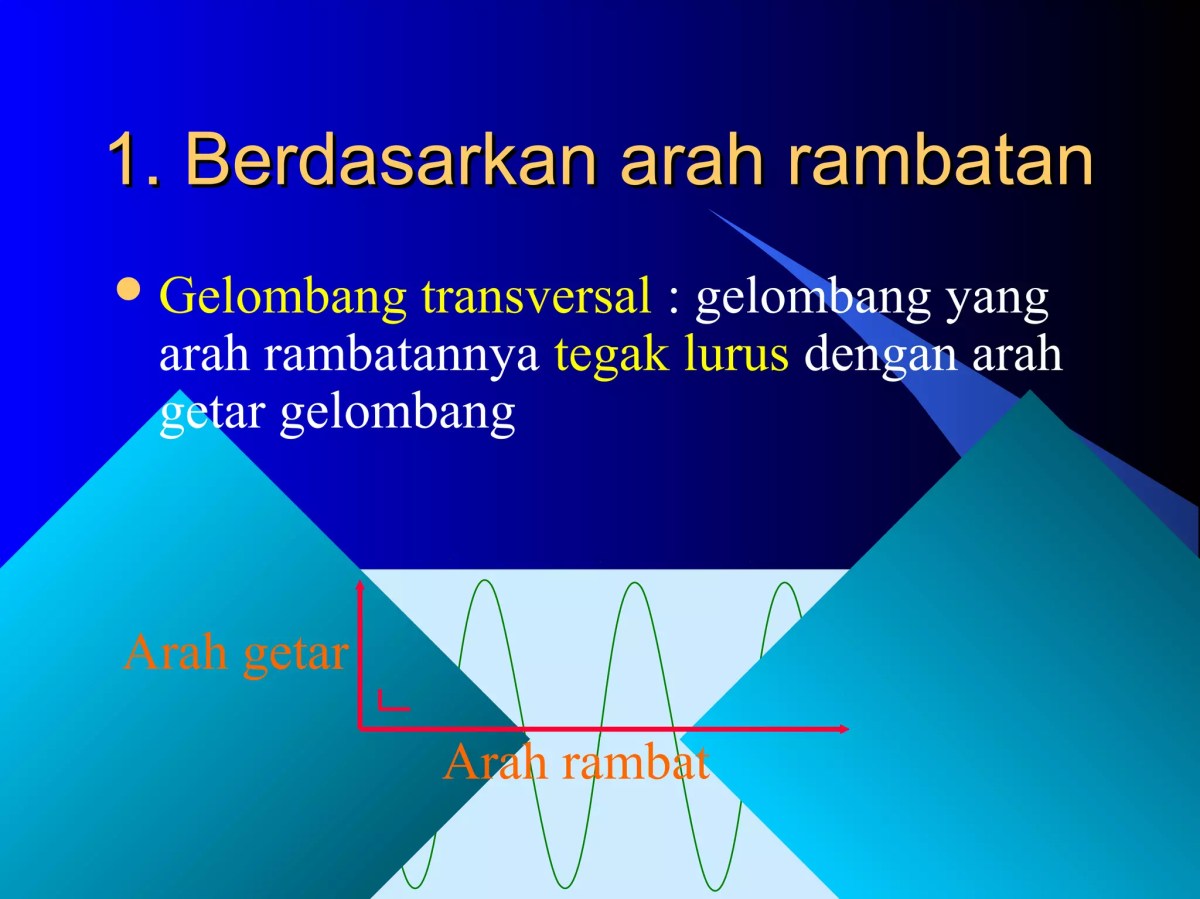 1. Berdasarkan arah rambatan

• Gelombang transversal : gelombang yang arah rambatannya tegak lurus dengan arah getar gelombang

Arah getar

Arah rambat